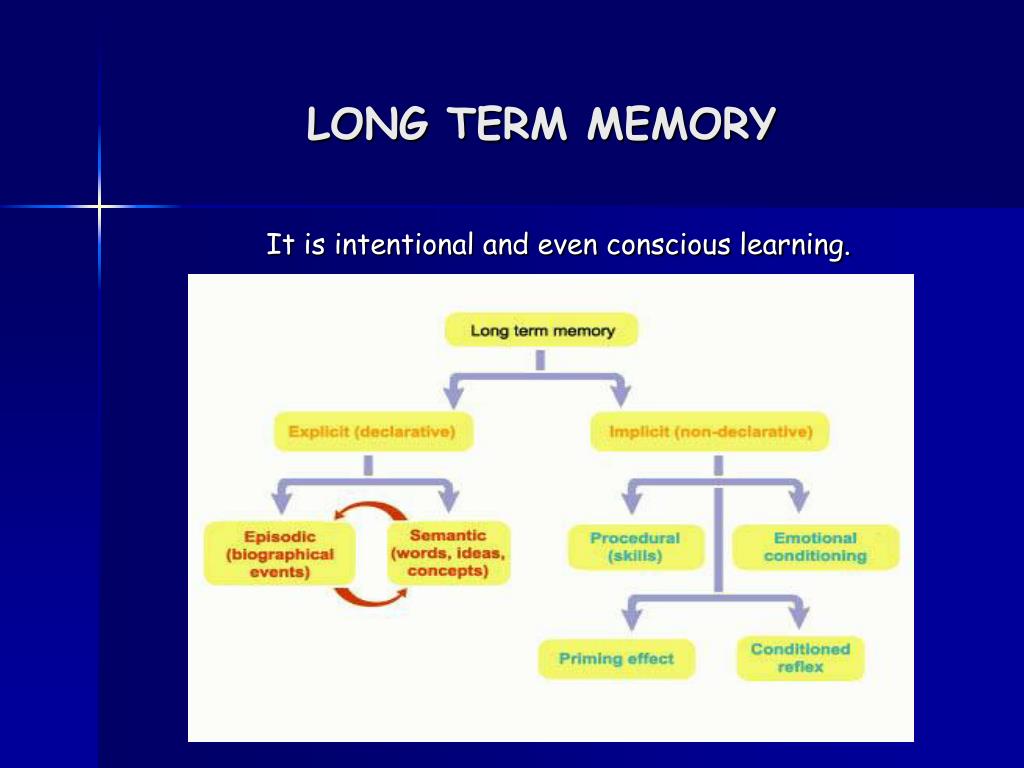 LONG TERM MEMORY

It is intentional and even conscious learning.

Long term memory

Explicit (declarative)

Implicit (non-declarative)

Episodic (biographical events)

Semantic (words, ideas, concepts)

Procedural (skills)

Emotional conditioning

Priming effect

Conditioned reflex